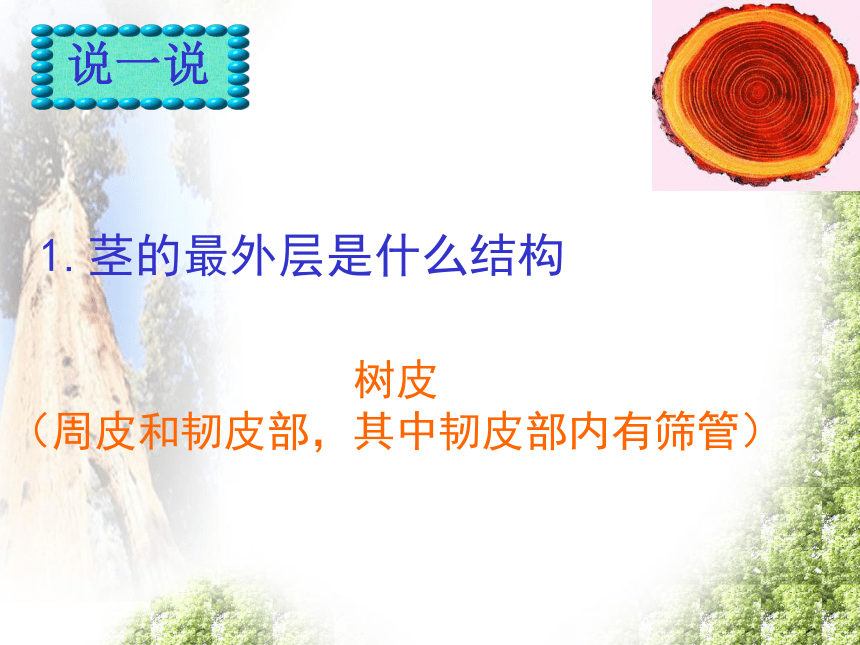 说一说

1. 茎的最外层是什么结构

树皮
（周皮和韧皮部，其中韧皮部内有筛管）